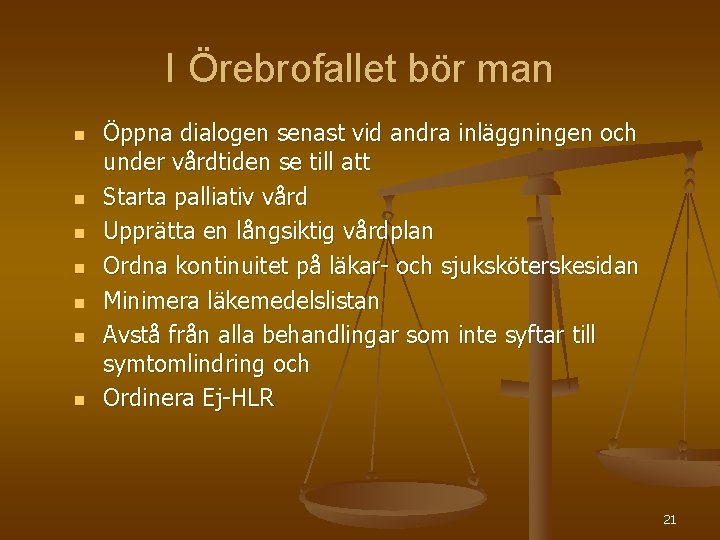 I Örebrofallet bör man

- Öppna dialogen senast vid andra inläggningen och under vårdtiden se till att
- Starta palliativ vård
- Upprätta en långsiktig vårdplan
- Ordna kontinuitet på läkar- och sjuksköterskesidan
- Minimera läkemedelslistan
- Avstå från alla behandlingar som inte syftar till symtomlindring och
- Ordinera Ej-HLR

21